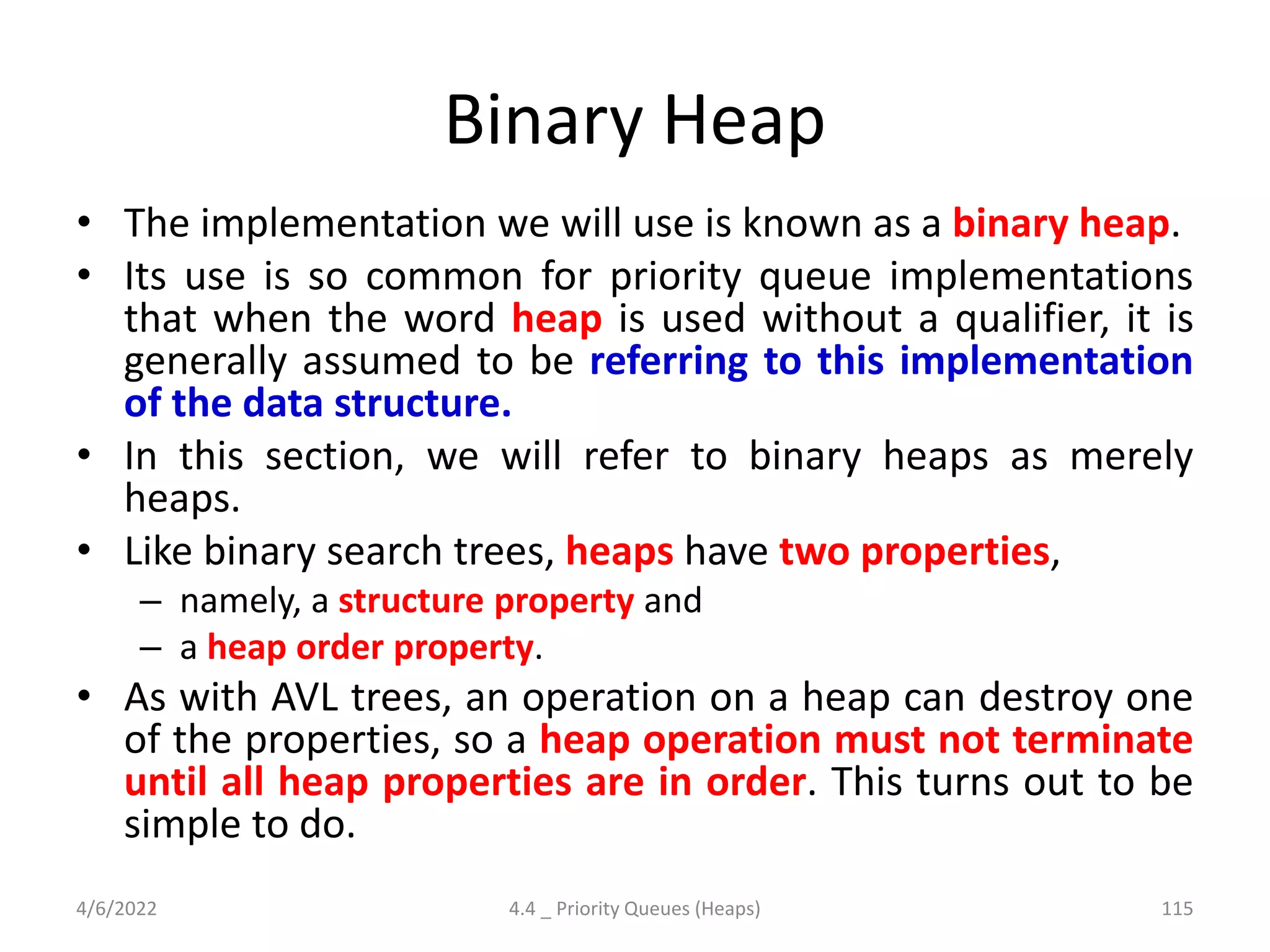 Binary Heap

• The implementation we will use is known as a binary heap.
• Its use is so common for priority queue implementations that when the word heap is used without a qualifier, it is generally assumed to be referring to this implementation of the data structure.
• In this section, we will refer to binary heaps as merely heaps.
• Like binary search trees, heaps have two properties,
– namely, a structure property and
– a heap order property.
• As with AVL trees, an operation on a heap can destroy one of the properties, so a heap operation must not terminate until all heap properties are in order. This turns out to be simple to do.

4/6/2022 4.4 _ Priority Queues (Heaps) 115